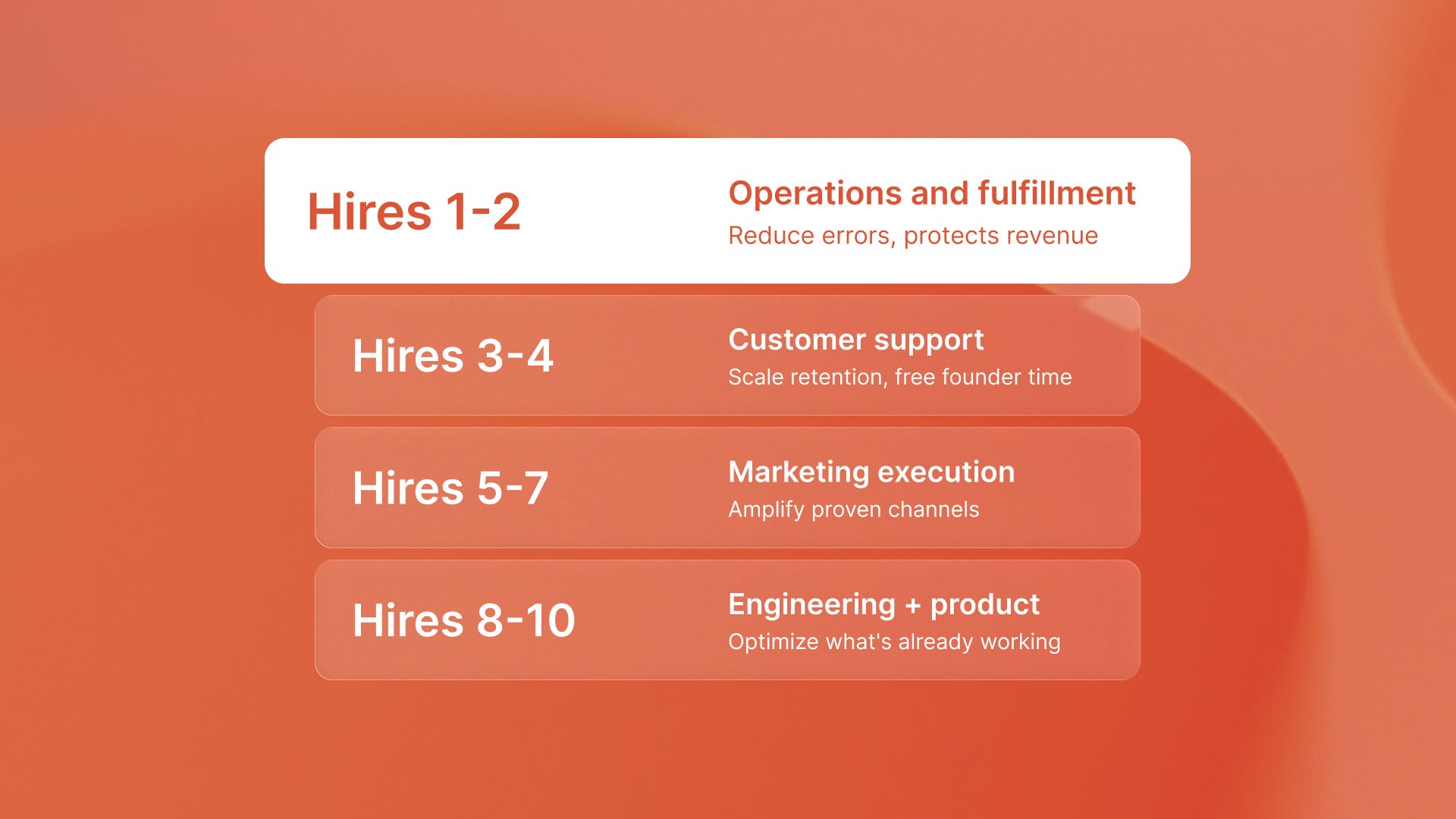 Hires 1-2
Operations and fulfillment
Reduce errors, protects revenue

Hires 3-4
Customer support
Scale retention, free founder time

Hires 5-7
Marketing execution
Amplify proven channels

Hires 8-10
Engineering + product
Optimize what's already working